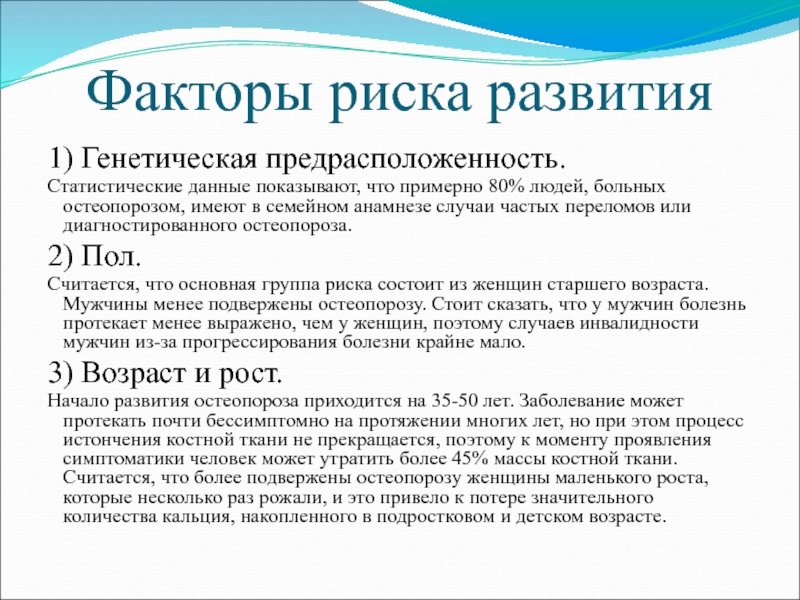 Факторы риска развития

1) Генетическая предрасположенность.

Статистические данные показывают, что примерно 80% людей, больных остеопорозом, имеют в семейном анамнезе случаи частых переломов или диагностированного остеопороза.

2) Пол.

Считается, что основная группа риска состоит из женщин старшего возраста. Мужчины менее подвержены остеопорозу. Стоит сказать, что у мужчин болезнь протекает менее выражено, чем у женщин, поэтому случаев инвалидности мужчин из-за прогрессирования болезни крайне мало.

3) Возраст и рост.

Начало развития остеопороза приходится на 35-50 лет. Заболевание может протекать почти бессимптомно на протяжении многих лет, но при этом процесс истончения костной ткани не прекращается, поэтому к моменту проявления симптоматики человек может утратить более 45% массы костной ткани. Считается, что более подвержены остеопорозу женщины маленького роста, которые несколько раз рожали, и это привело к потере значительного количества кальция, накопленного в подростковом и детском возрасте.